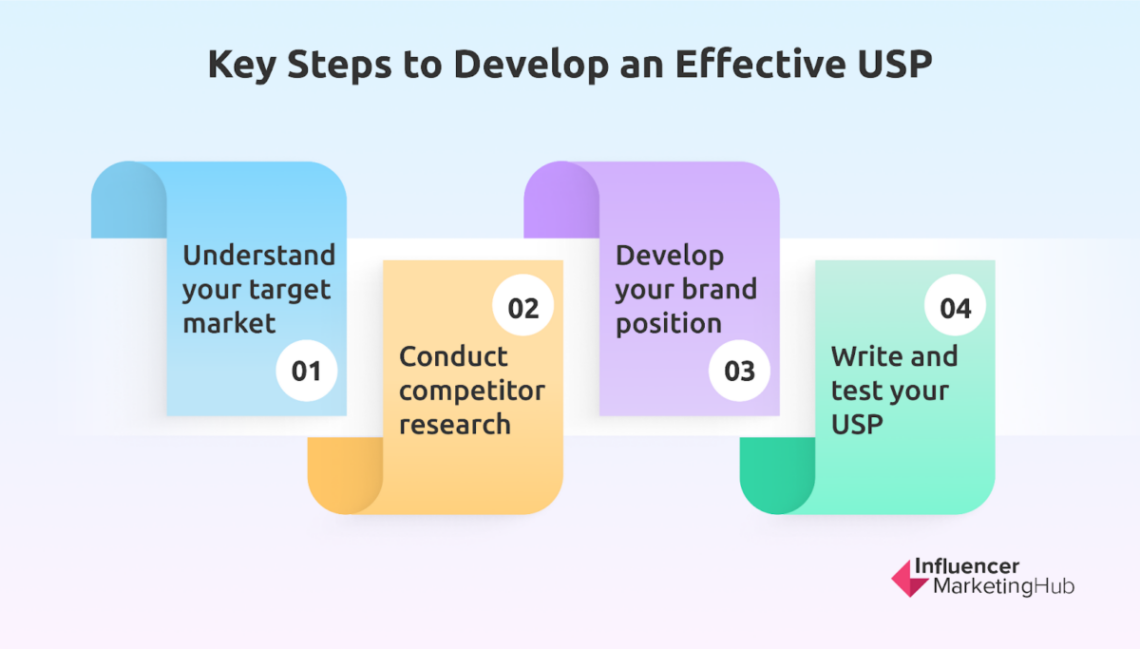 Key Steps to Develop an Effective USP

Understand your target market
01

02
Conduct competitor research

Develop your brand position
03

04
Write and test your USP

Influencer MarketingHub